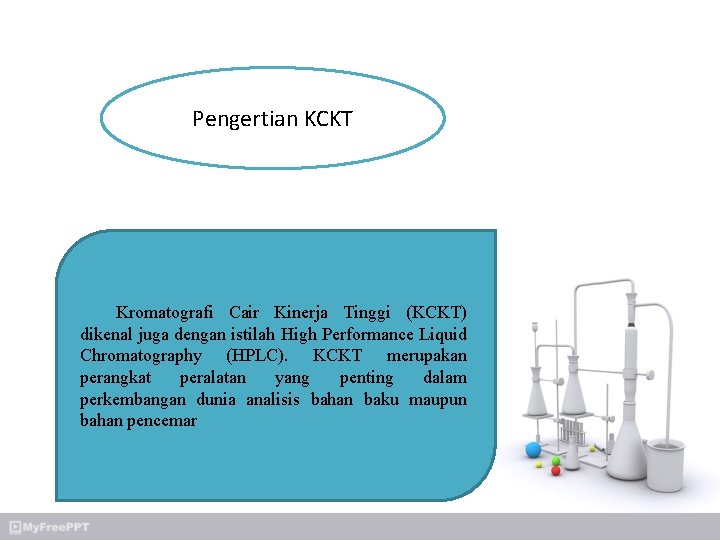 Pengertian KCKT

Kromatografi Cair Kinerja Tinggi (KCKT) dikenal juga dengan istilah High Performance Liquid Chromatography (HPLC). KCKT merupakan perangkat peralatan yang penting dalam perkembangan dunia analisis bahan baku maupun bahan pencemar

MyFreePPT